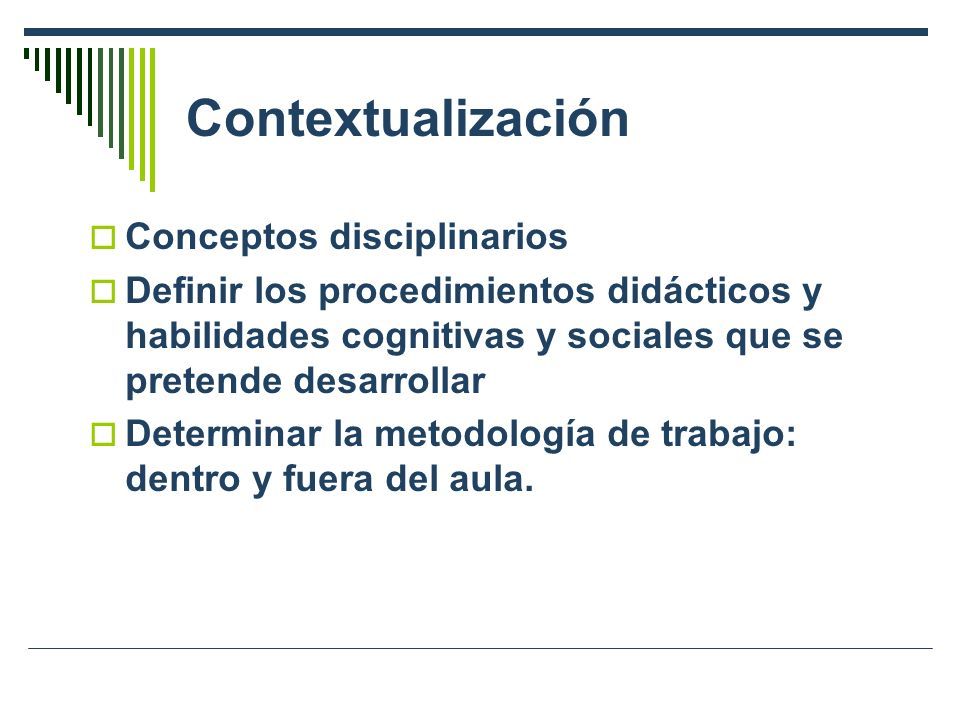 Contextualización

Conceptos disciplinarios

Definir los procedimientos didácticos y habilidades cognitivas y sociales que se pretende desarrollar

Determinar la metodología de trabajo: dentro y fuera del aula.